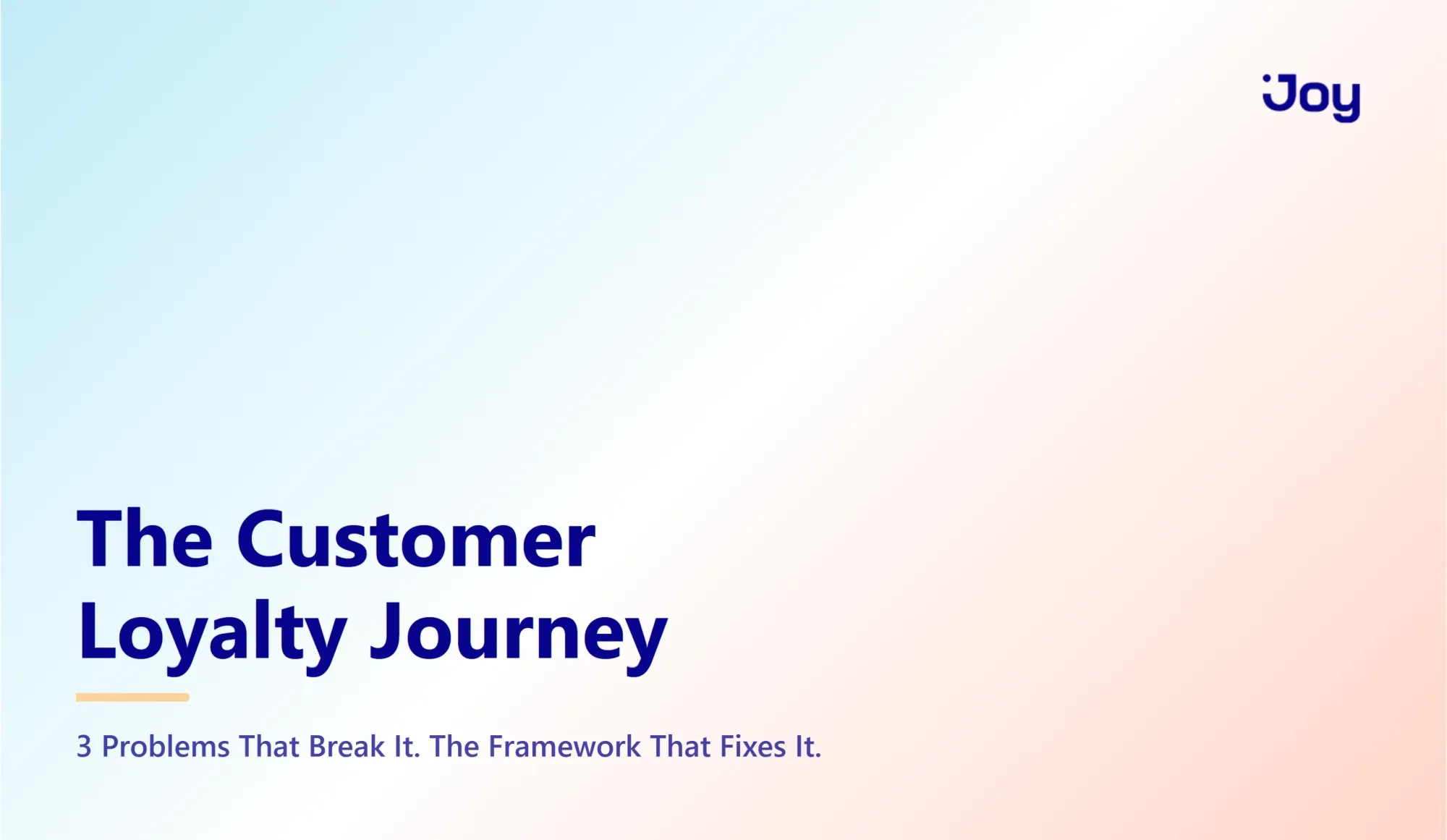 Joy

The Customer Loyalty Journey

3 Problems That Break It. The Framework That Fixes It.